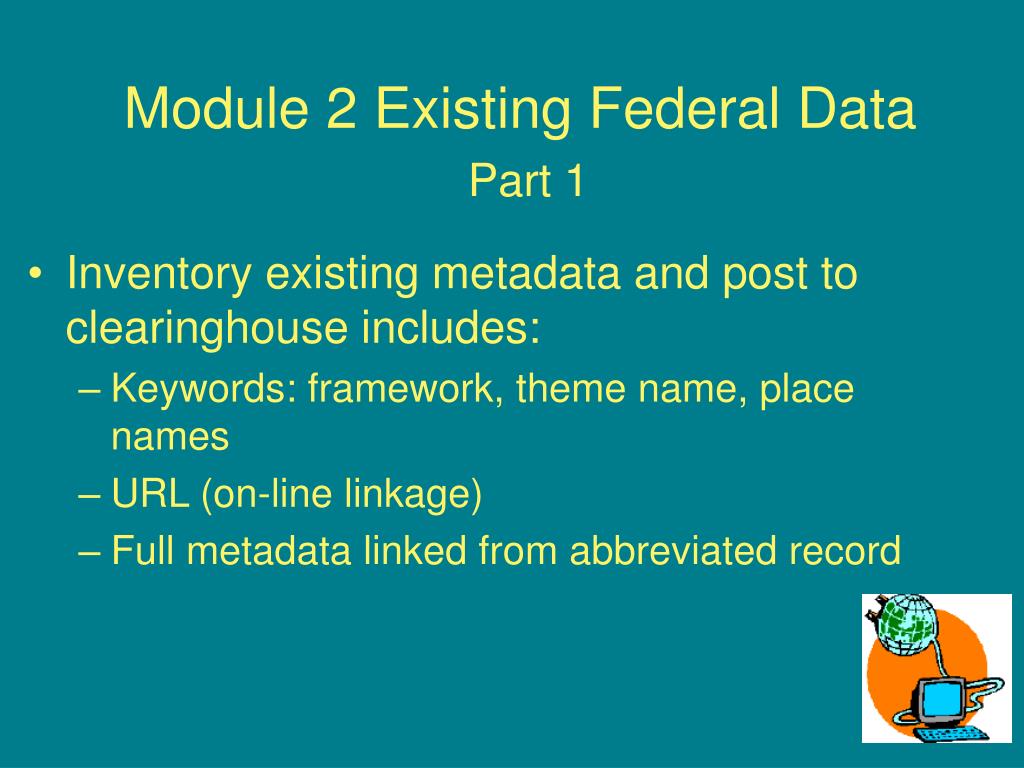 Module 2 Existing Federal Data
Part 1

• Inventory existing metadata and post to clearinghouse includes:
– Keywords: framework, theme name, place names
– URL (on-line linkage)
– Full metadata linked from abbreviated record